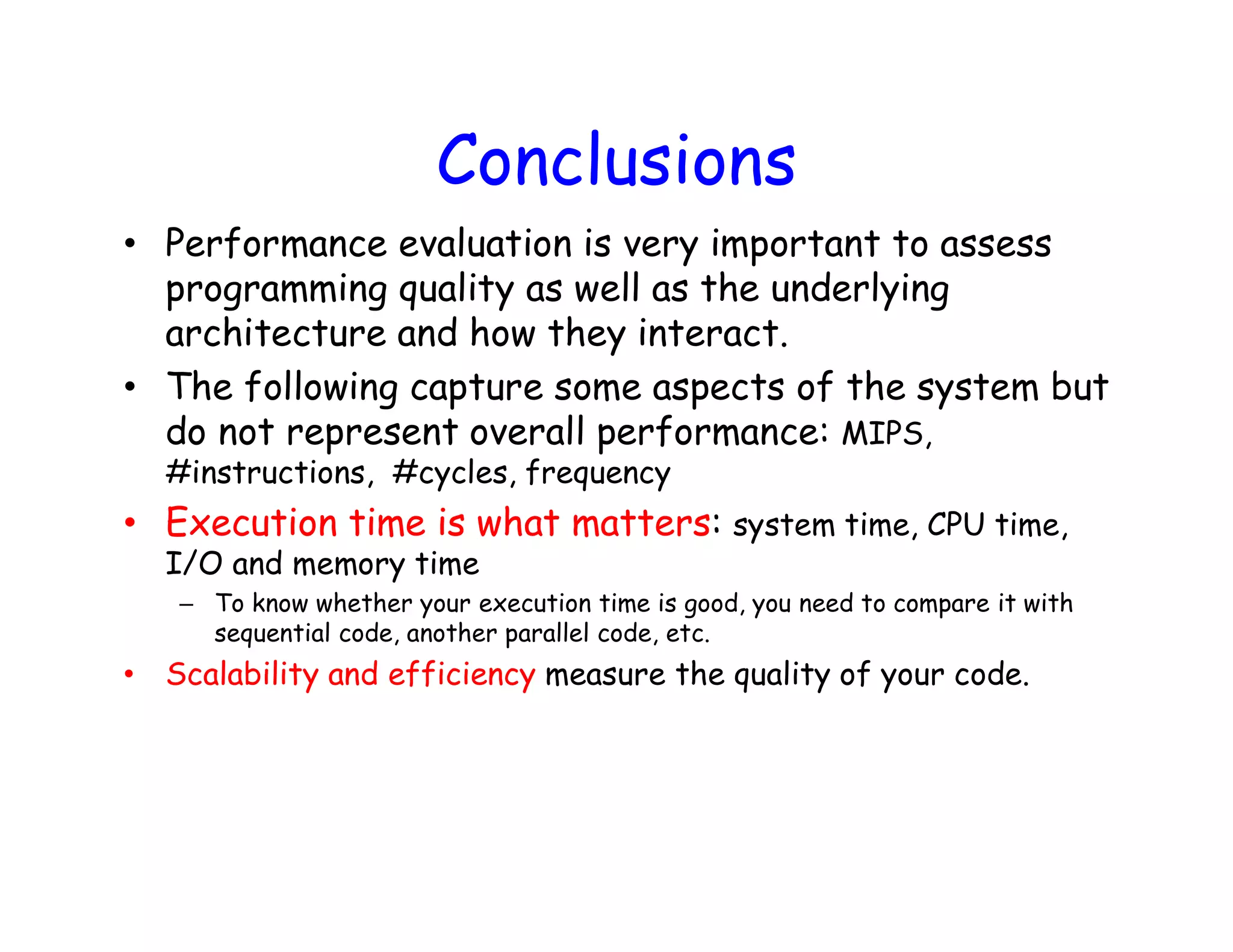 Conclusions

• Performance evaluation is very important to assess programming quality as well as the underlying architecture and how they interact.

• The following capture some aspects of the system but do not represent overall performance: MIPS, #instructions, #cycles, frequency

• Execution time is what matters: system time, CPU time, I/O and memory time

– To know whether your execution time is good, you need to compare it with sequential code, another parallel code, etc.

• Scalability and efficiency measure the quality of your code.